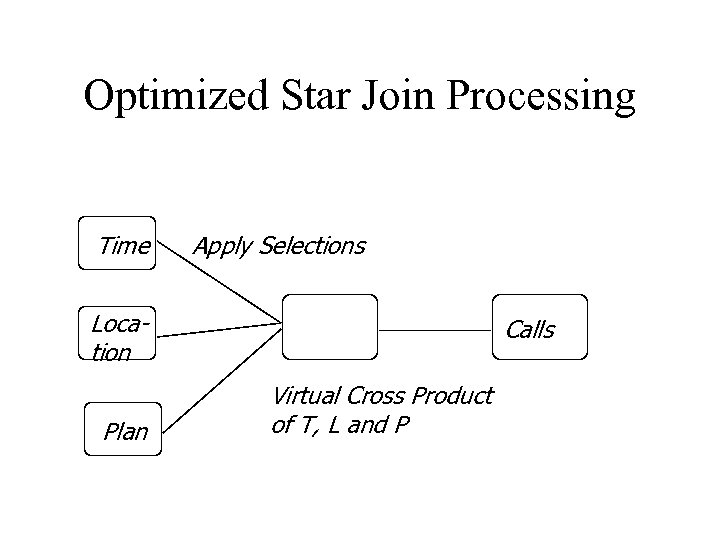 Optimized Star Join Processing

Time

Apply Selections

Location

Calls

Plan

Virtual Cross Product of T, L and P